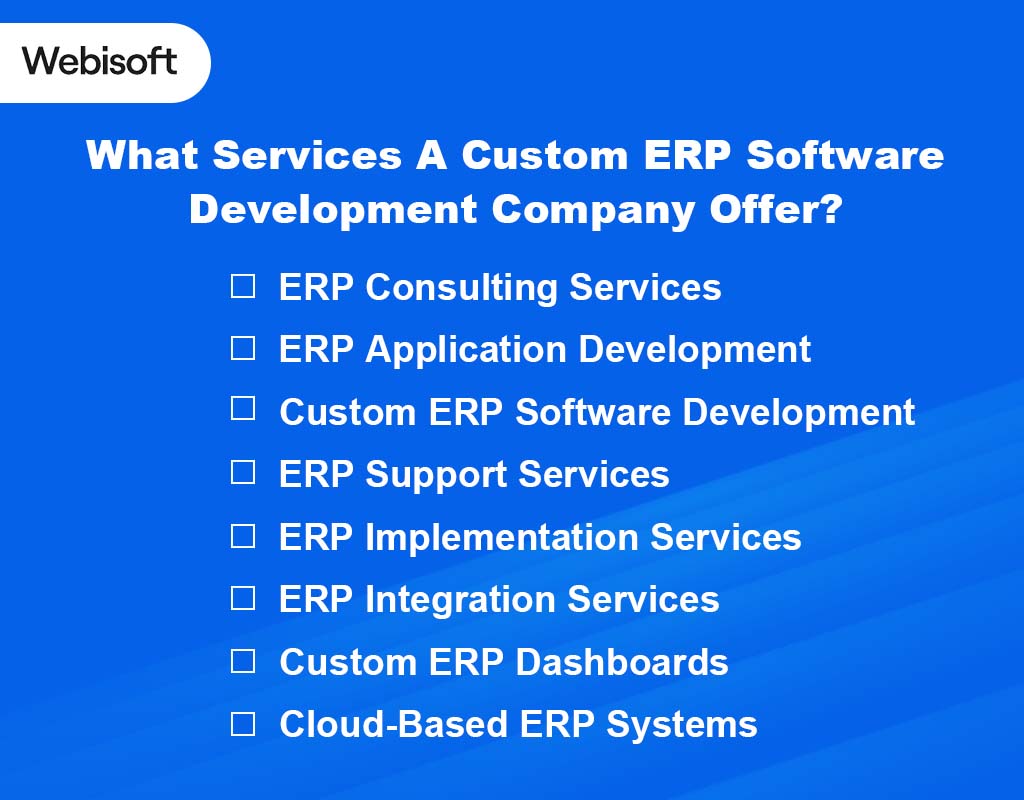 Webisoft

What Services A Custom ERP Software Development Company Offer?

☐ ERP Consulting Services
☐ ERP Application Development
☐ Custom ERP Software Development
☐ ERP Support Services
☐ ERP Implementation Services
☐ ERP Integration Services
☐ Custom ERP Dashboards
☐ Cloud-Based ERP Systems